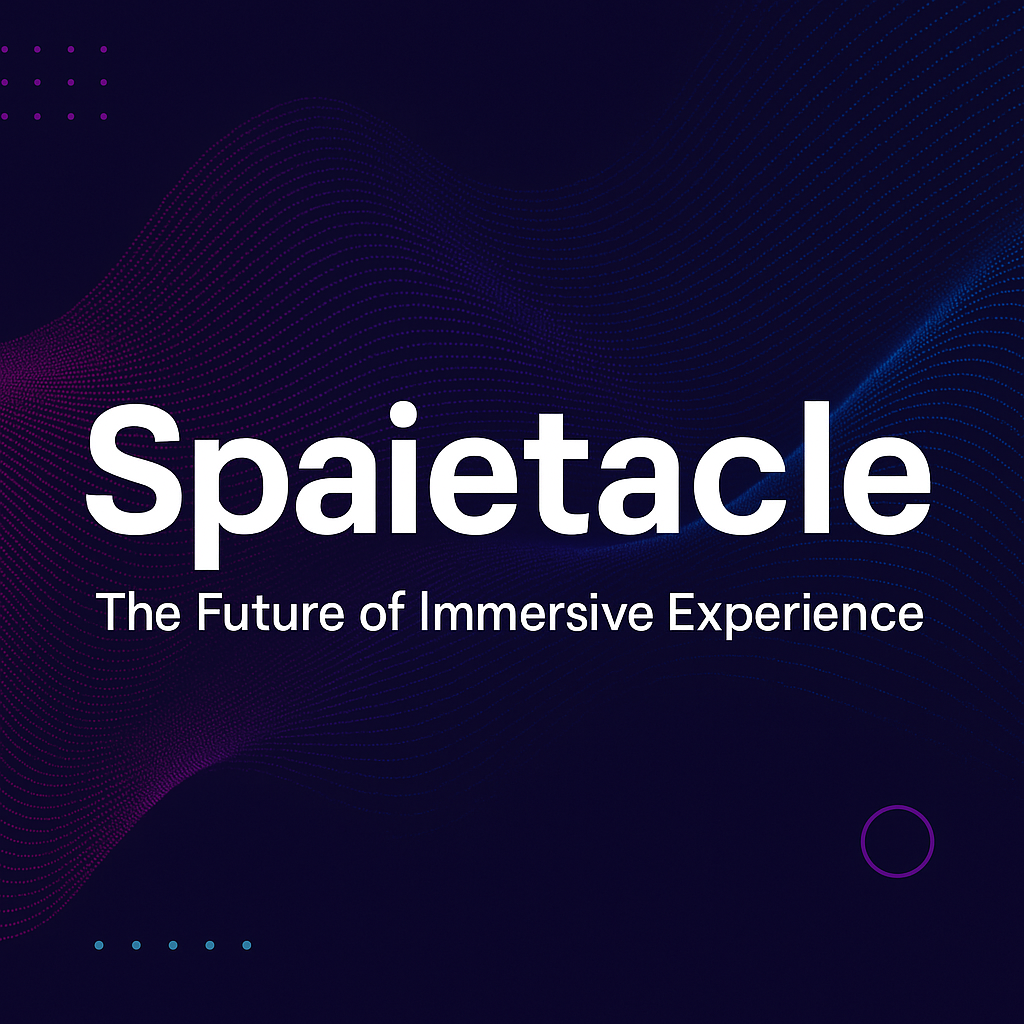 Spaietacle

The Future of Immersive Experience